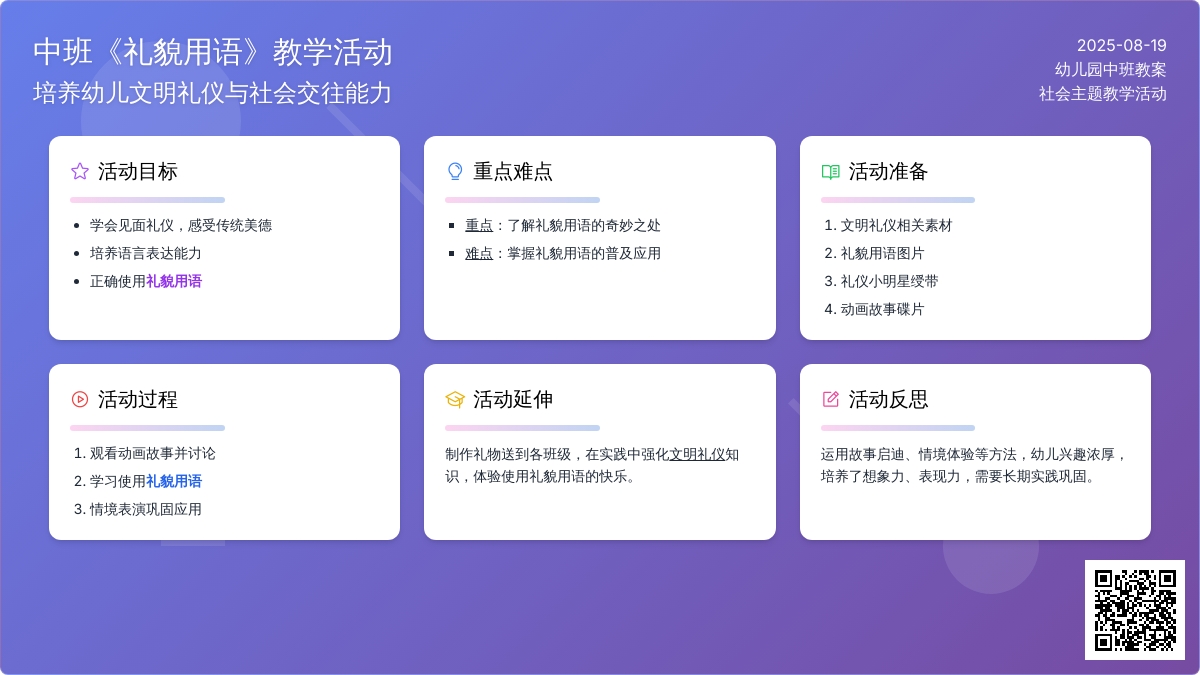 中班《礼貌用语》教学活动
培养幼儿文明礼仪与社会交往能力

2025-08-19
幼儿园中班教案
社会主题教学活动

活动目标
- 学会见面礼仪，感受传统美德
- 培养语言表达能力
- 正确使用礼貌用语

重点难点
- 重点：了解礼貌用语的奇妙之处
- 难点：掌握礼貌用语的普及应用

活动准备
1. 文明礼仪相关素材
2. 礼貌用语图片
3. 礼仪小明星绶带
4. 动画故事碟片

活动过程
1. 观看动画故事并讨论
2. 学习使用礼貌用语
3. 情境表演巩固应用

活动延伸
制作礼物送到各班级，在实践中强化文明礼仪知识，体验使用礼貌用语的快乐。

活动反思
运用故事启迪、情境体验等方法，幼儿兴趣浓厚，培养了想象力、表现力，需要长期实践巩固。